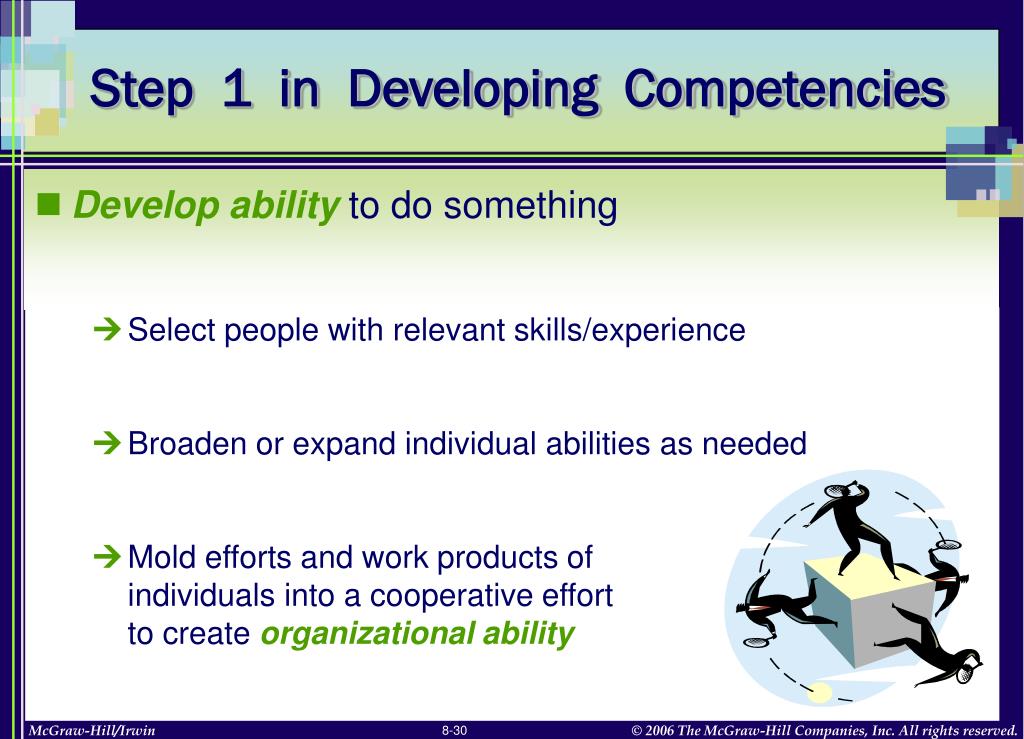 Step 1 in Developing Competencies

■ Develop ability to do something

➔ Select people with relevant skills/experience

➔ Broaden or expand individual abilities as needed

➔ Mold efforts and work products of individuals into a cooperative effort to create organizational ability

McGraw-Hill/Irwin 8-30 © 2006 The McGraw-Hill Companies, Inc. All rights reserved.